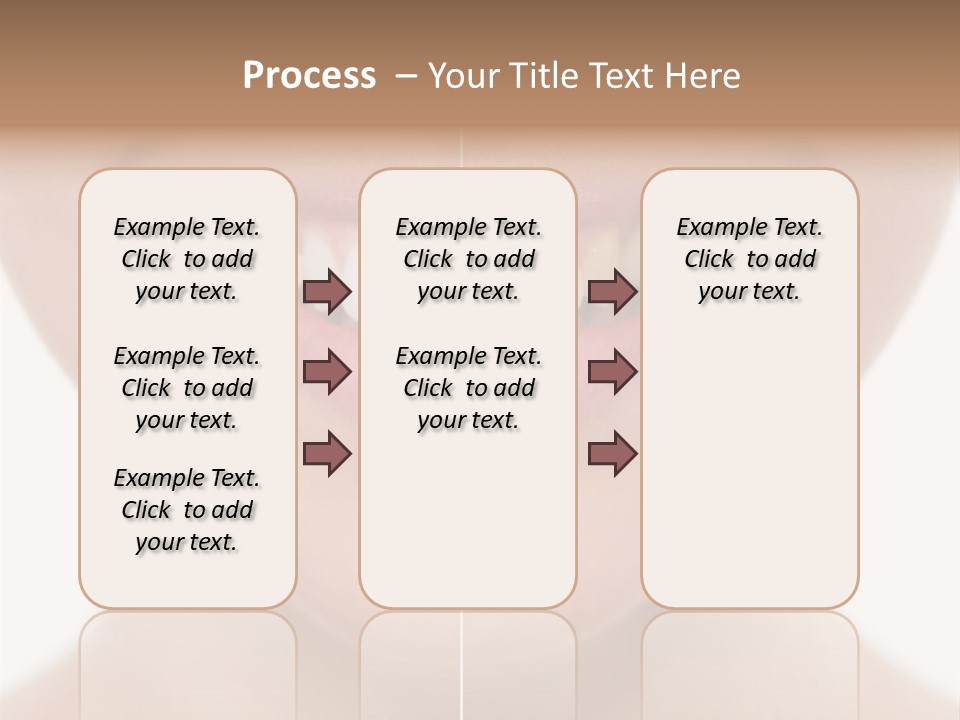 Process – Your Title Text Here

Example Text. Click to add your text.

Example Text. Click to add your text.

Example Text. Click to add your text.

Example Text. Click to add your text.

Example Text. Click to add your text.

Example Text. Click to add your text.